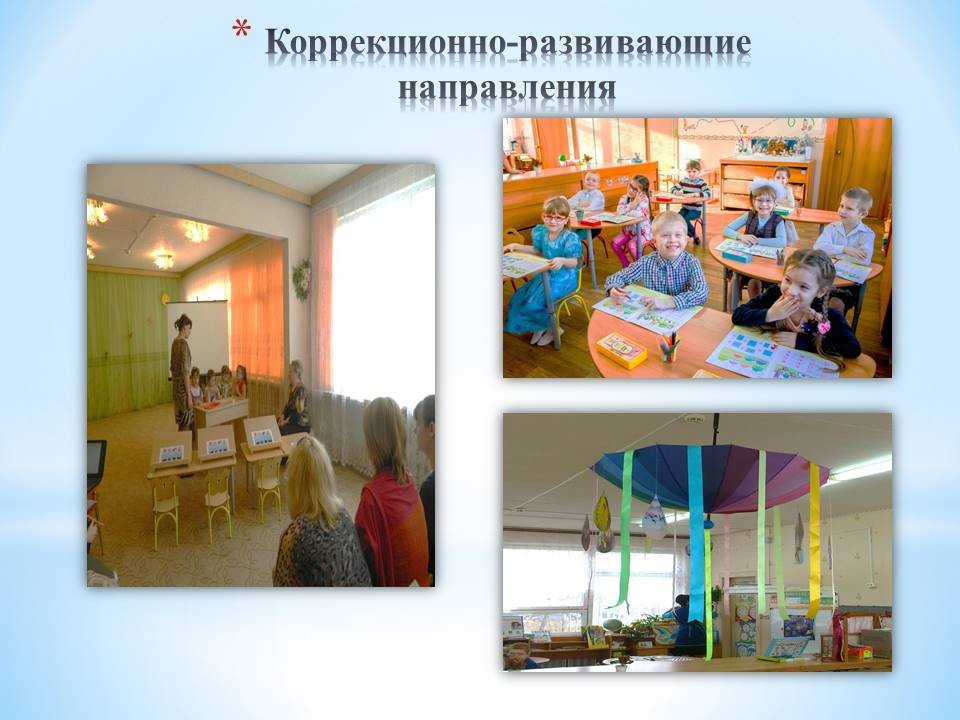 * Коррекционно-развивающие направления